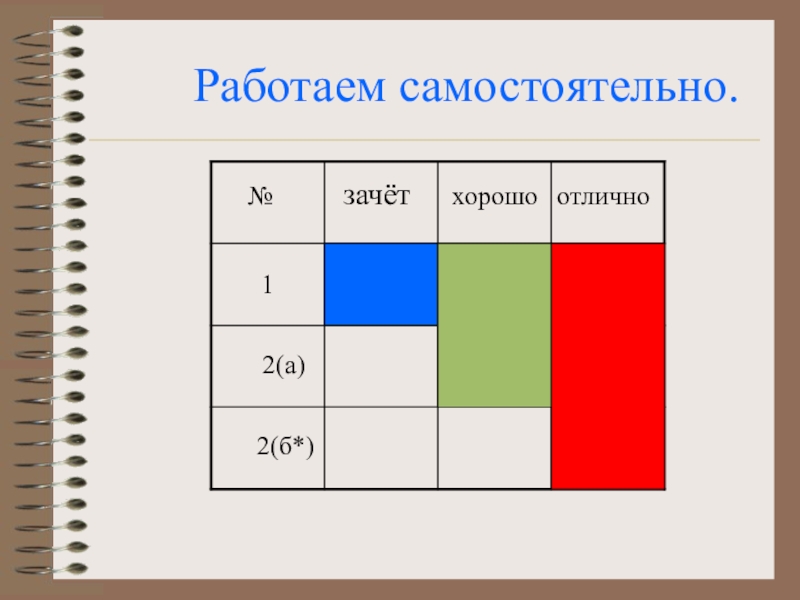 Работаем самостоятельно.

| № | зачёт | хорошо | отлично |
|---|---|---|---|
| 1 | | | |
| 2(а) | | | |
| 2(б*) | | | |